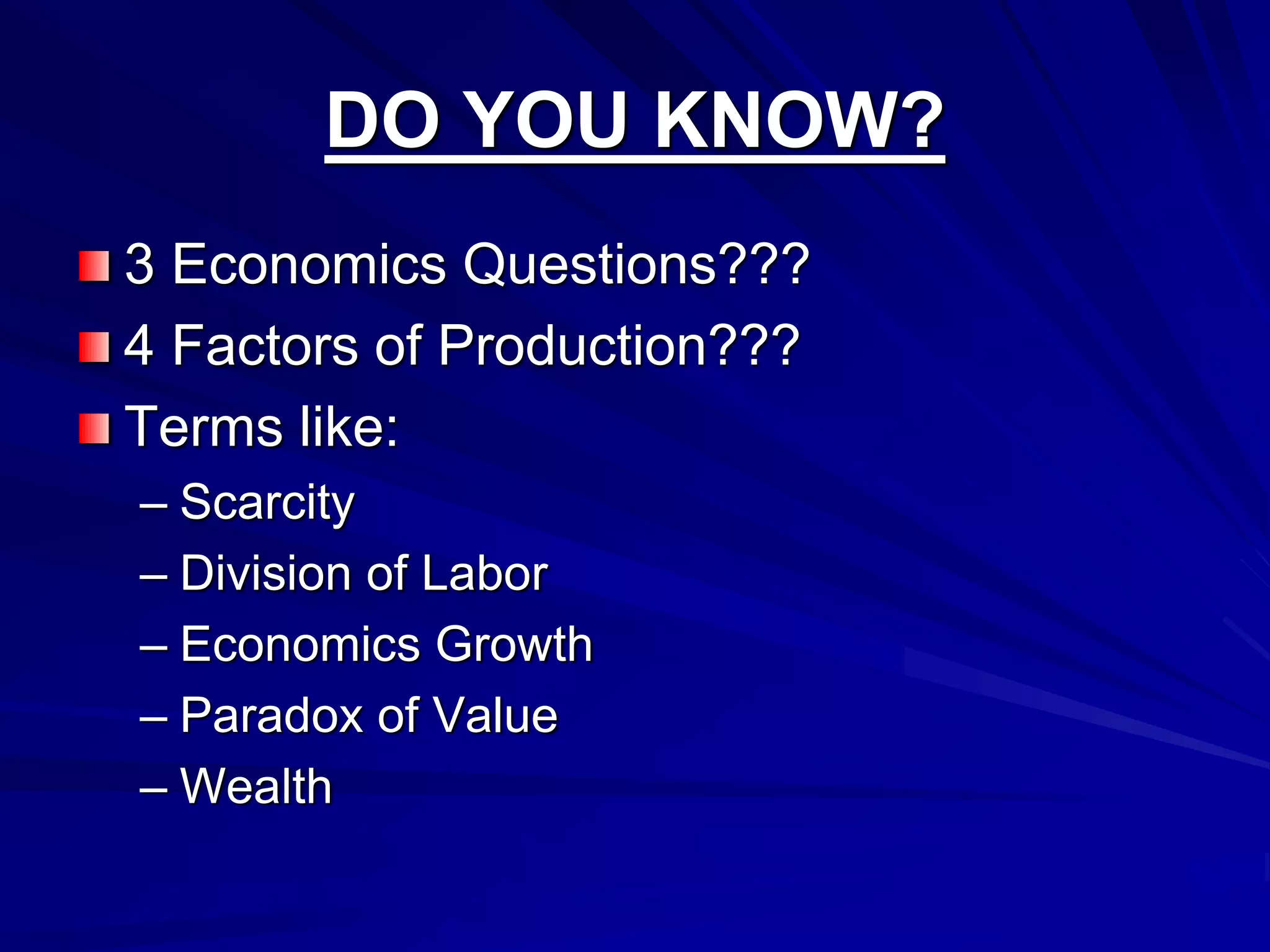 DO YOU KNOW?

3 Economics Questions???
4 Factors of Production???
Terms like:
– Scarcity
– Division of Labor
– Economics Growth
– Paradox of Value
– Wealth